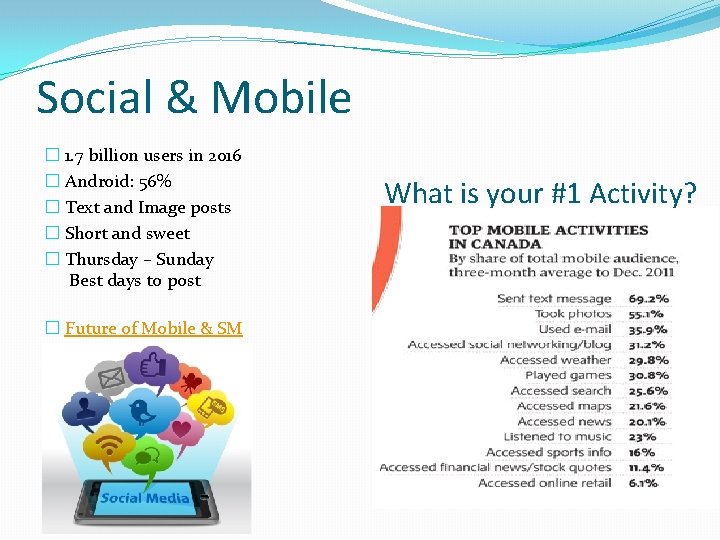 Social & Mobile

□ 1.7 billion users in 2016
□ Android: 56%
□ Text and Image posts
□ Short and sweet
□ Thursday – Sunday
Best days to post

□ Future of Mobile & SM

Social Media

What is your #1 Activity?

TOP MOBILE ACTIVITIES IN CANADA
By share of total mobile audience, three-month average to Dec. 2011

| | |
|---|---|
| Sent text message | 69.2% |
| Took photos | 55.1% |
| Used e-mail | 35.9% |
| Accessed social networking/blog | 31.2% |
| Accessed weather | 29.8% |
| Played games | 30.8% |
| Accessed search | 25.6% |
| Accessed maps | 21.6% |
| Accessed news | 20.1% |
| Listened to music | 23% |
| Accessed sports info | 16% |
| Accessed financial news/stock quotes | 11.4% |
| Accessed online retail | 6.1% |